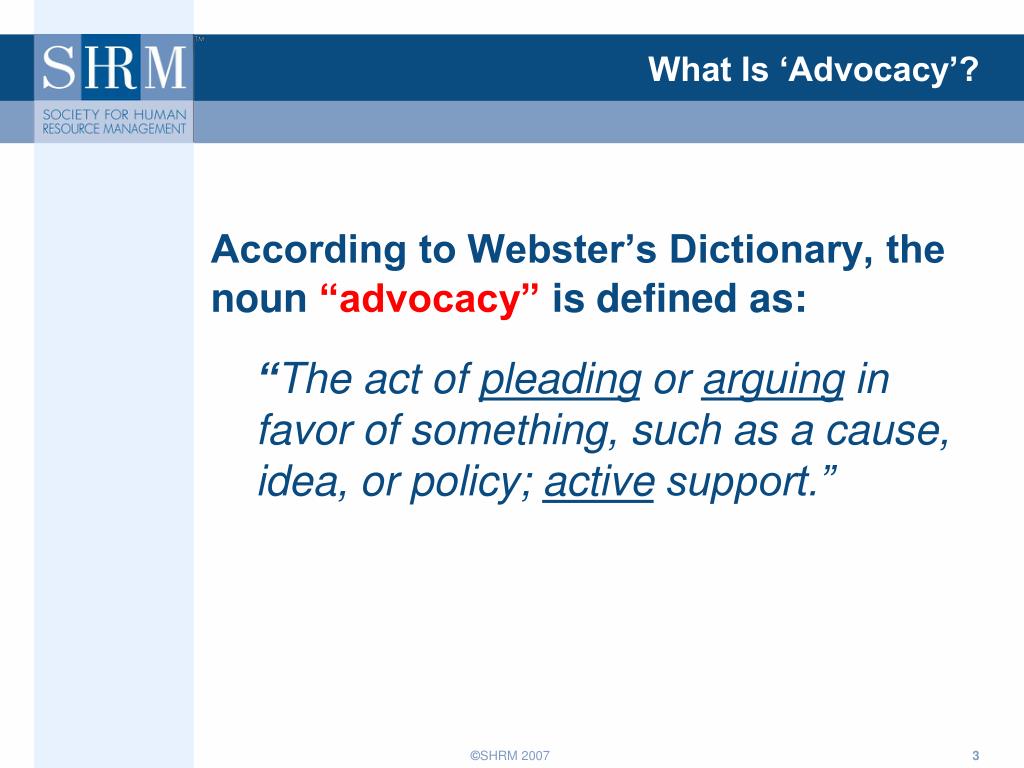 SHRM™
SOCIETY FOR HUMAN RESOURCE MANAGEMENT

What Is ‘Advocacy’?

According to Webster’s Dictionary, the noun “advocacy” is defined as:

“The act of pleading or arguing in favor of something, such as a cause, idea, or policy; active support.”

©SHRM 2007

3